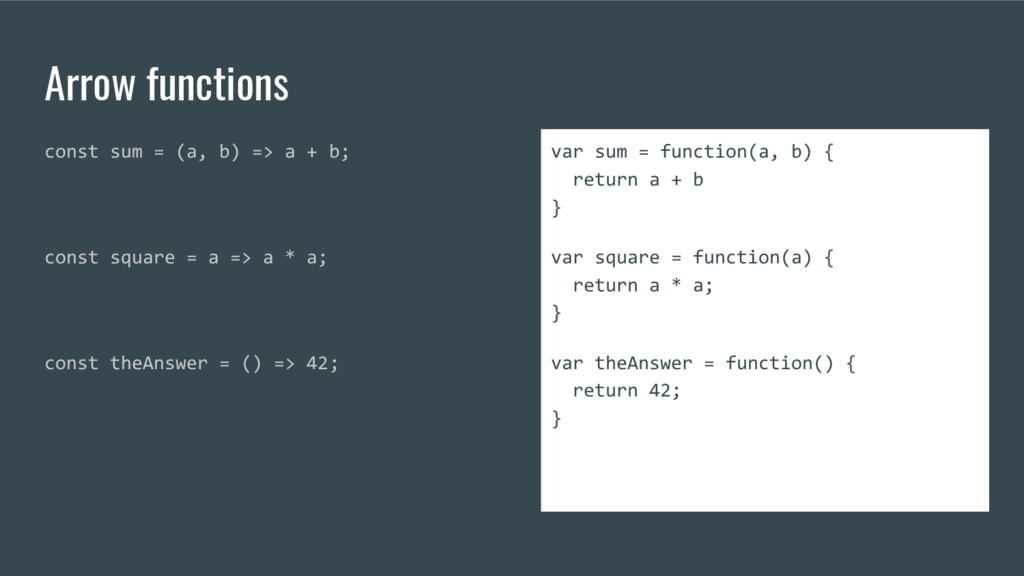 Arrow functions

const sum = (a, b) => a + b;

const square = a => a * a;

const theAnswer = () => 42;

var sum = function(a, b) {
  return a + b
}

var square = function(a) {
  return a * a;
}

var theAnswer = function() {
  return 42;
}